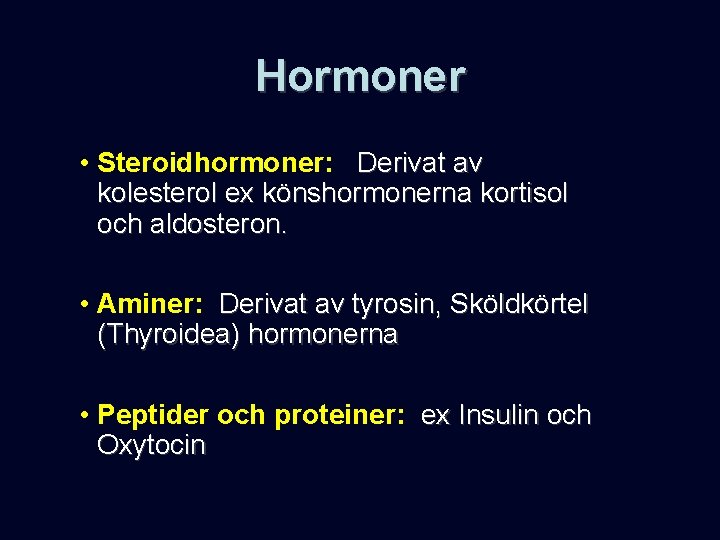 Hormoner

• Steroidhormoner: Derivat av kolesterol ex könshormonerna kortisol och aldosteron.

• Aminer: Derivat av tyrosin, Sköldkörtel (Thyroidea) hormonerna

• Peptider och proteiner: ex Insulin och Oxytocin